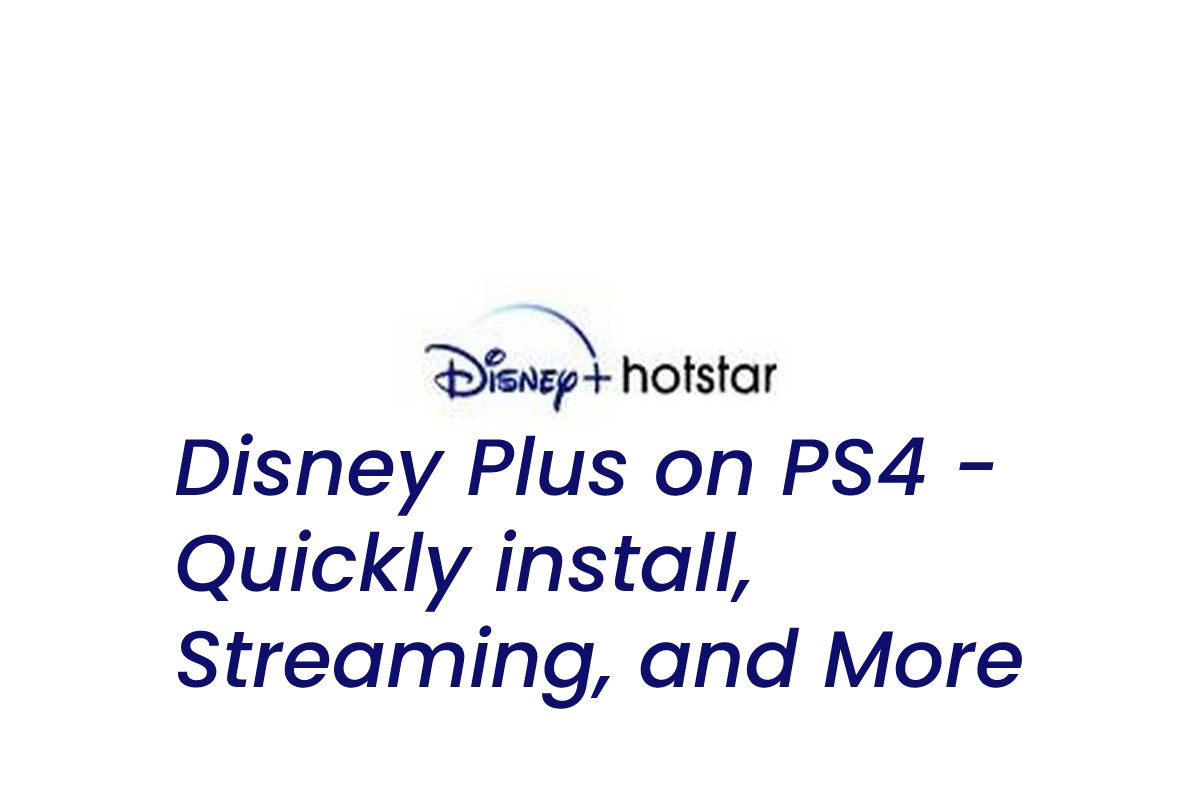 Disney+ hotstar

Disney Plus on PS4 - Quickly install, Streaming, and More